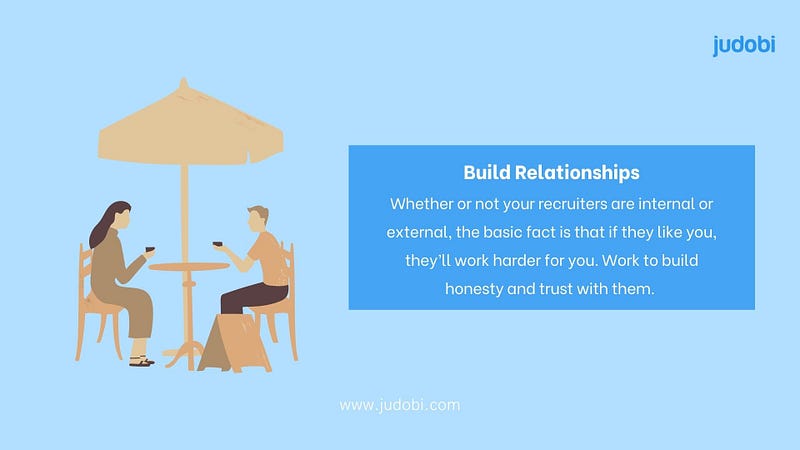 judobi

Build Relationships

Whether or not your recruiters are internal or external, the basic fact is that if they like you, they'll work harder for you. Work to build honesty and trust with them.

www.judobi.com